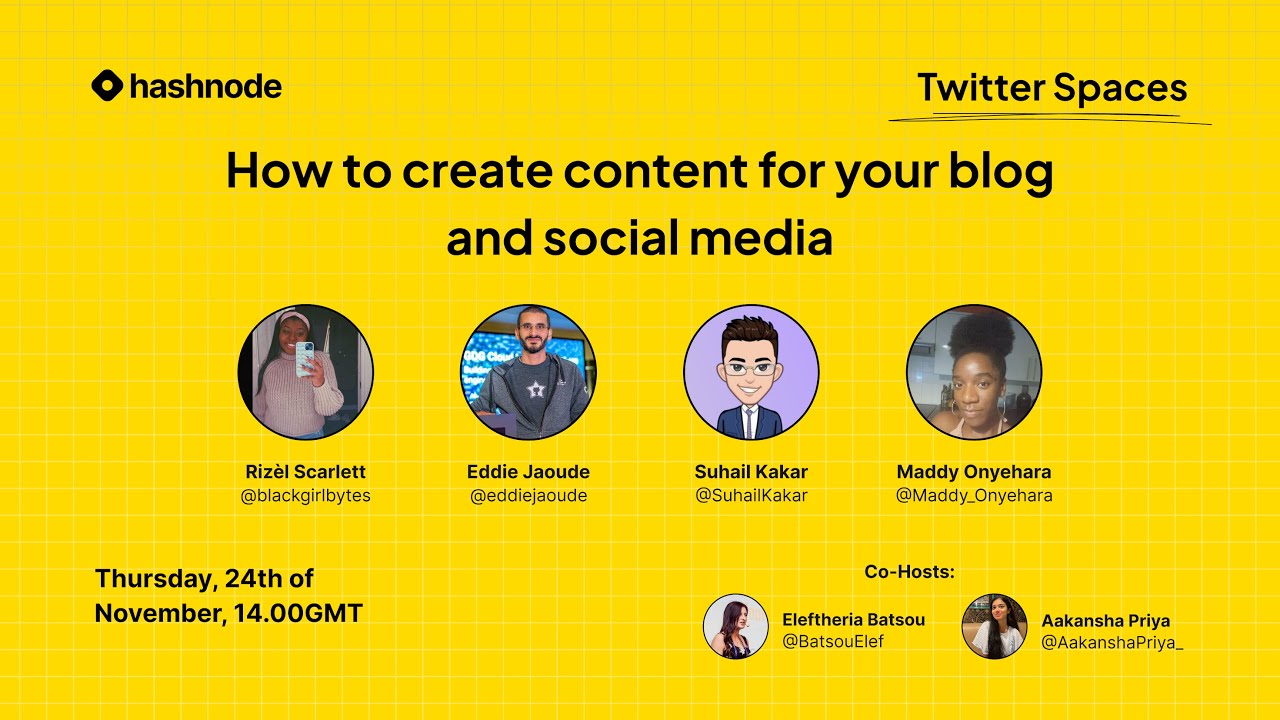 hashnode

Twitter Spaces

How to create content for your blog and social media

Rizèl Scarlett
@blackgirlbytes

Eddie Jaoude
@eddiejaoude

Suhail Kakar
@SuhailKakar

Maddy Onyehara
@Maddy_Onyehara

Thursday, 24th of November, 14.00GMT

Co-Hosts:

Eleftheria Batsou
@BatsouElef

Aakansha Priya
@AakanshaPriya_